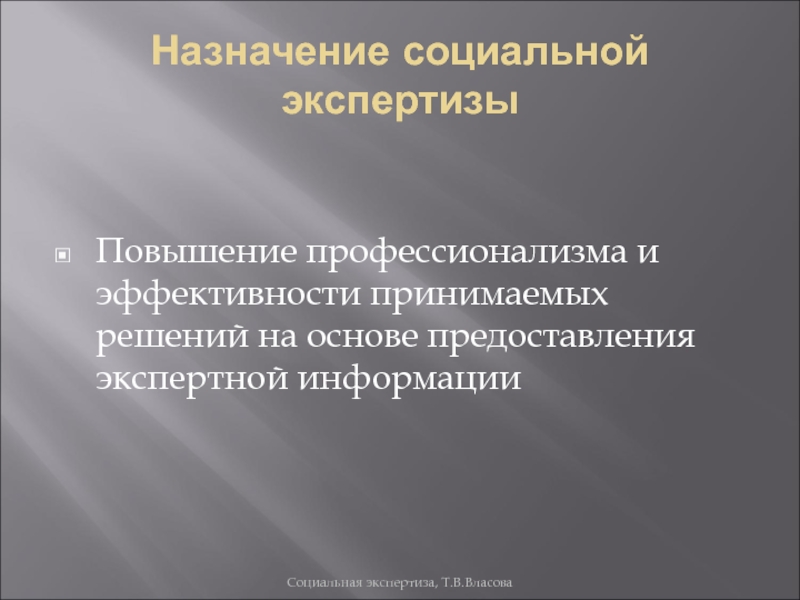 Назначение социальной экспертизы

Повышение профессионализма и эффективности принимаемых решений на основе предоставления экспертной информации

Социальная экспертиза, Т.В.Власова